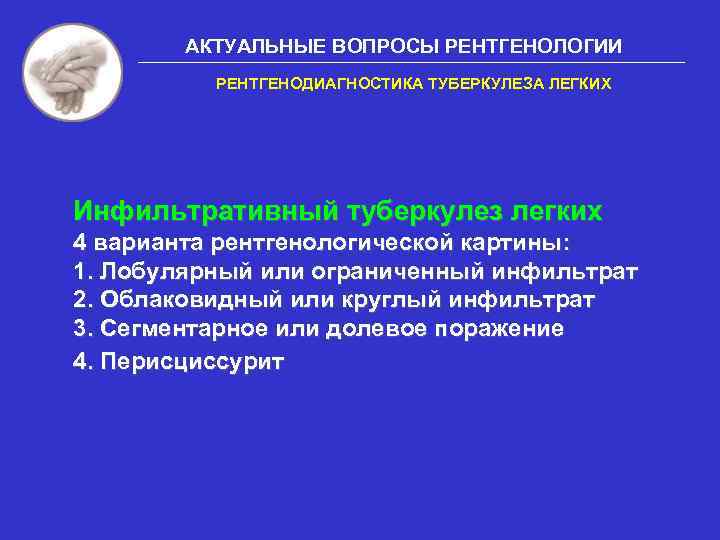 АКТУАЛЬНЫЕ ВОПРОСЫ РЕНТГЕНОЛОГИИ

РЕНТГЕНОДИАГНОСТИКА ТУБЕРКУЛЕЗА ЛЕГКИХ

Инфильтративный туберкулез легких
4 варианта рентгенологической картины:
1. Лобулярный или ограниченный инфильтрат
2. Облаковидный или круглый инфильтрат
3. Сегментарное или долевое поражение
4. Перисциссурит